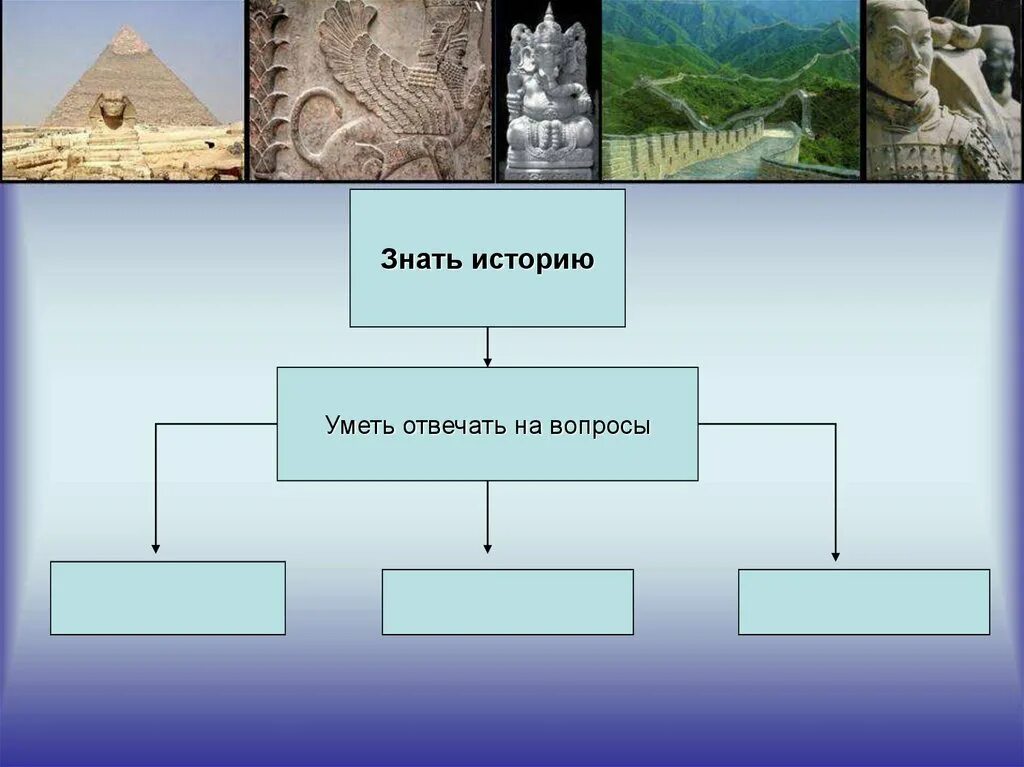 Знать историю

Уметь отвечать на вопросы